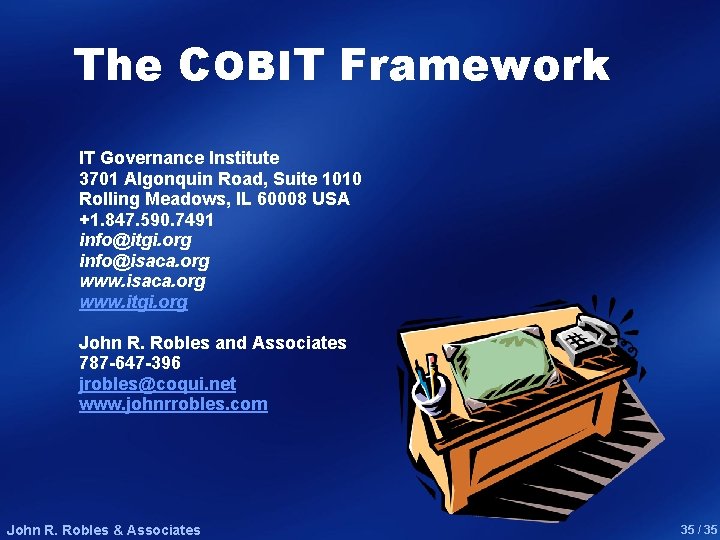 The COBIT Framework

IT Governance Institute
3701 Algonquin Road, Suite 1010
Rolling Meadows, IL 60008 USA
+1.847.590.7491
info@itgi.org
info@isaca.org
www.isaca.org
www.itgi.org

John R. Robles and Associates
787-647-396
jrobles@coqui.net
www.johnrrobles.com

John R. Robles & Associates

35 / 35